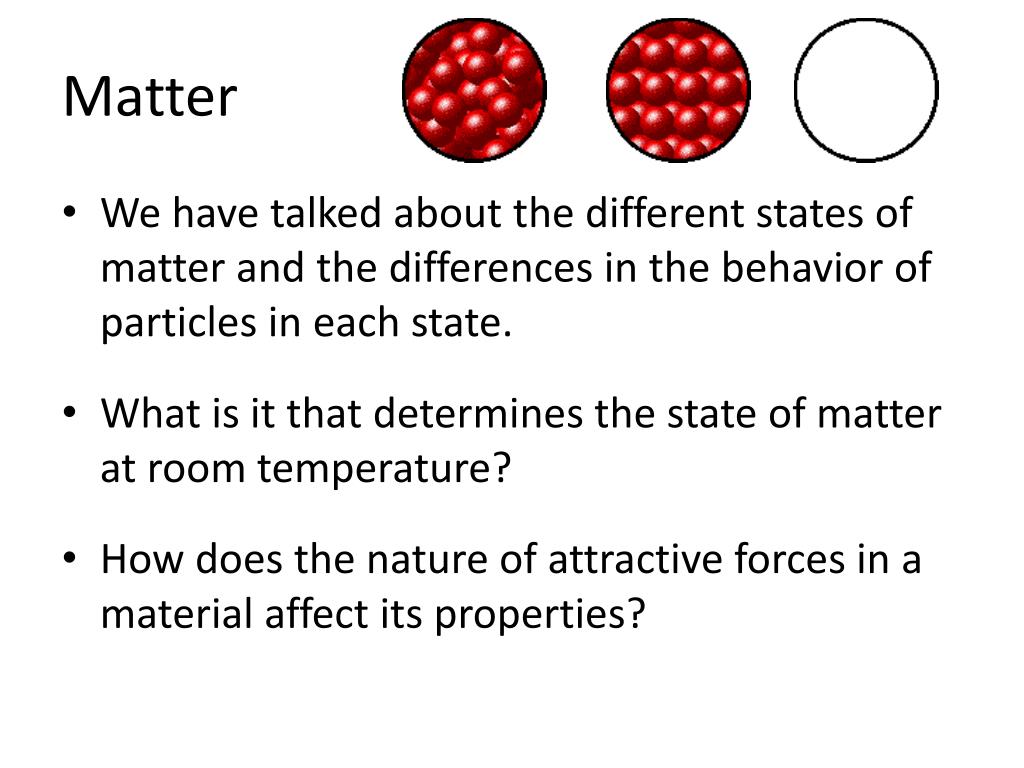 Matter

• We have talked about the different states of matter and the differences in the behavior of particles in each state.

• What is it that determines the state of matter at room temperature?

• How does the nature of attractive forces in a material affect its properties?